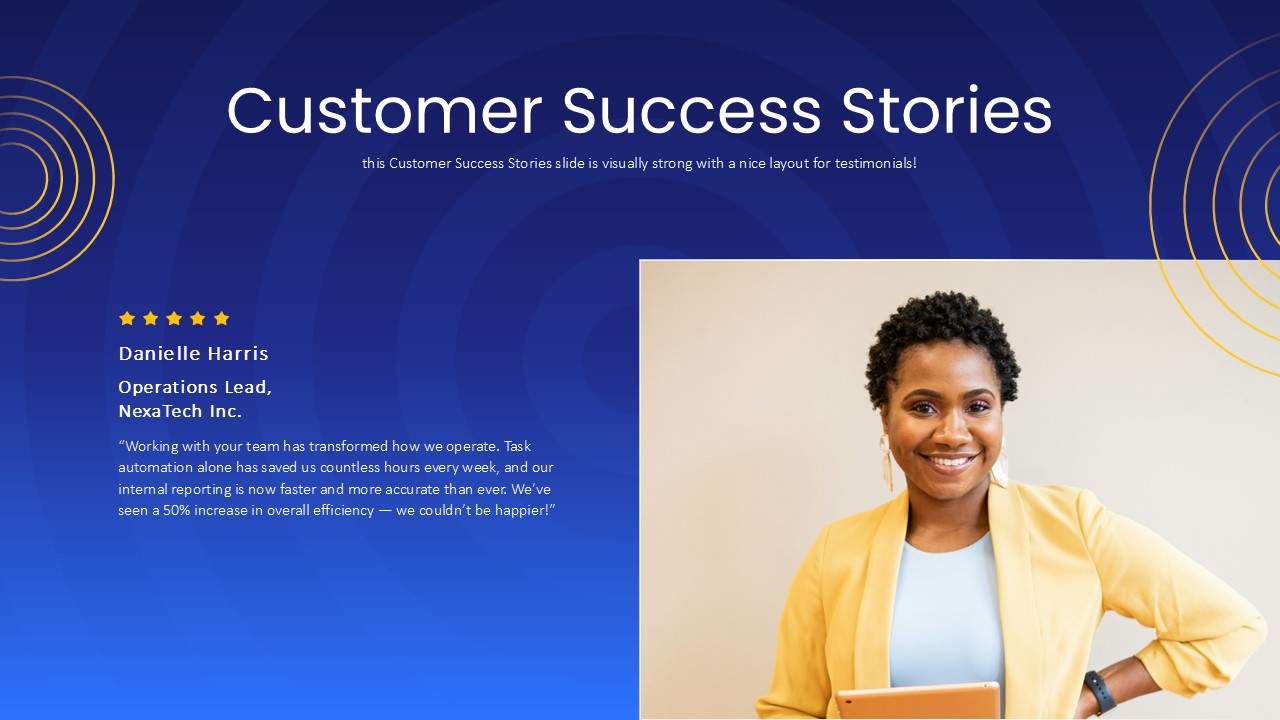 Customer Success Stories

this Customer Success Stories slide is visually strong with a nice layout for testimonials!

Danielle Harris

Operations Lead,
NexaTech Inc.

“Working with your team has transformed how we operate. Task automation alone has saved us countless hours every week, and our internal reporting is now faster and more accurate than ever. We’ve seen a 50% increase in overall efficiency — we couldn’t be happier!”